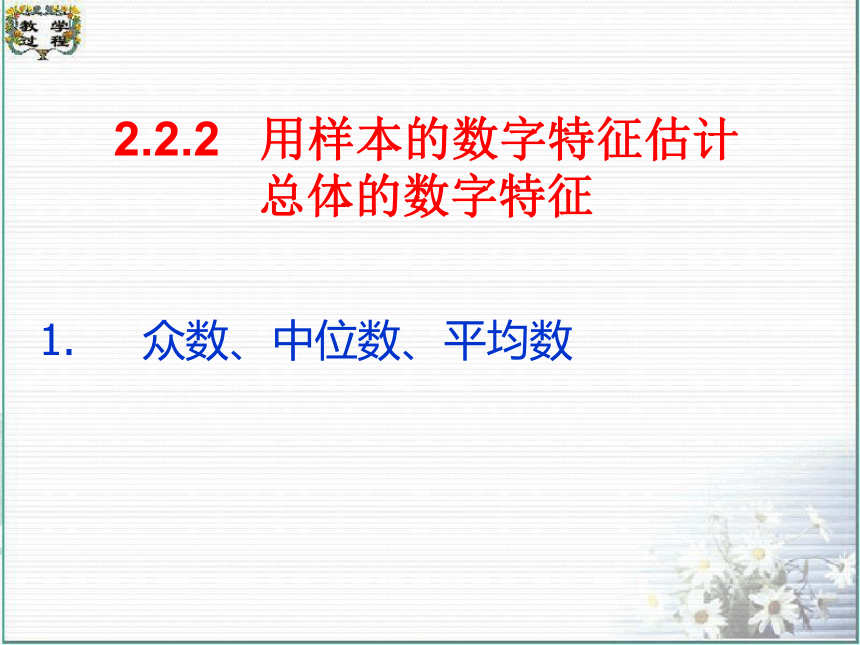 教学过程

2.2.2 用样本的数字特征估计总体的数字特征

1. 众数、中位数、平均数